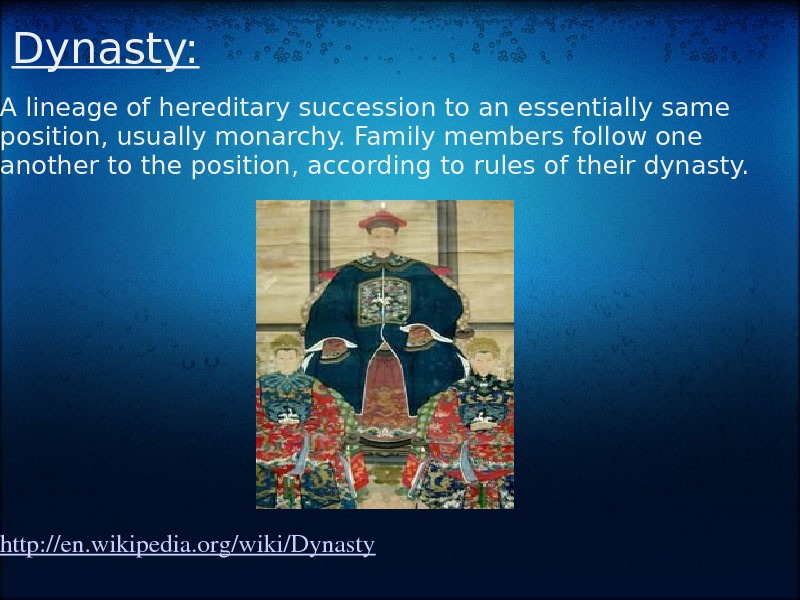 Dynasty:

A lineage of hereditary succession to an essentially same position, usually monarchy. Family members follow one another to the position, according to rules of their dynasty.

http://en.wikipedia.org/wiki/Dynasty